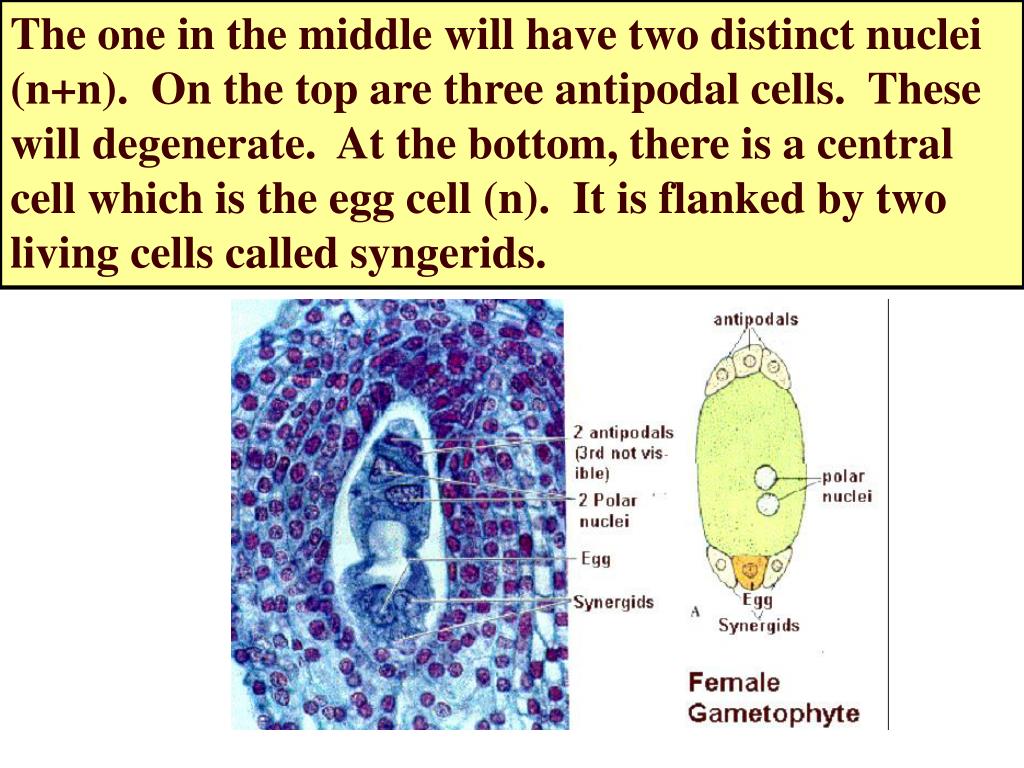 The one in the middle will have two distinct nuclei (n+n). On the top are three antipodal cells. These will degenerate. At the bottom, there is a central cell which is the egg cell (n). It is flanked by two living cells called syngerids.

2 antipodals (3rd not visible)

2 Polar nuclei

Egg

Synergids

antipodals

polar nuclei

A

Egg

Synergids

Female Gametophyte